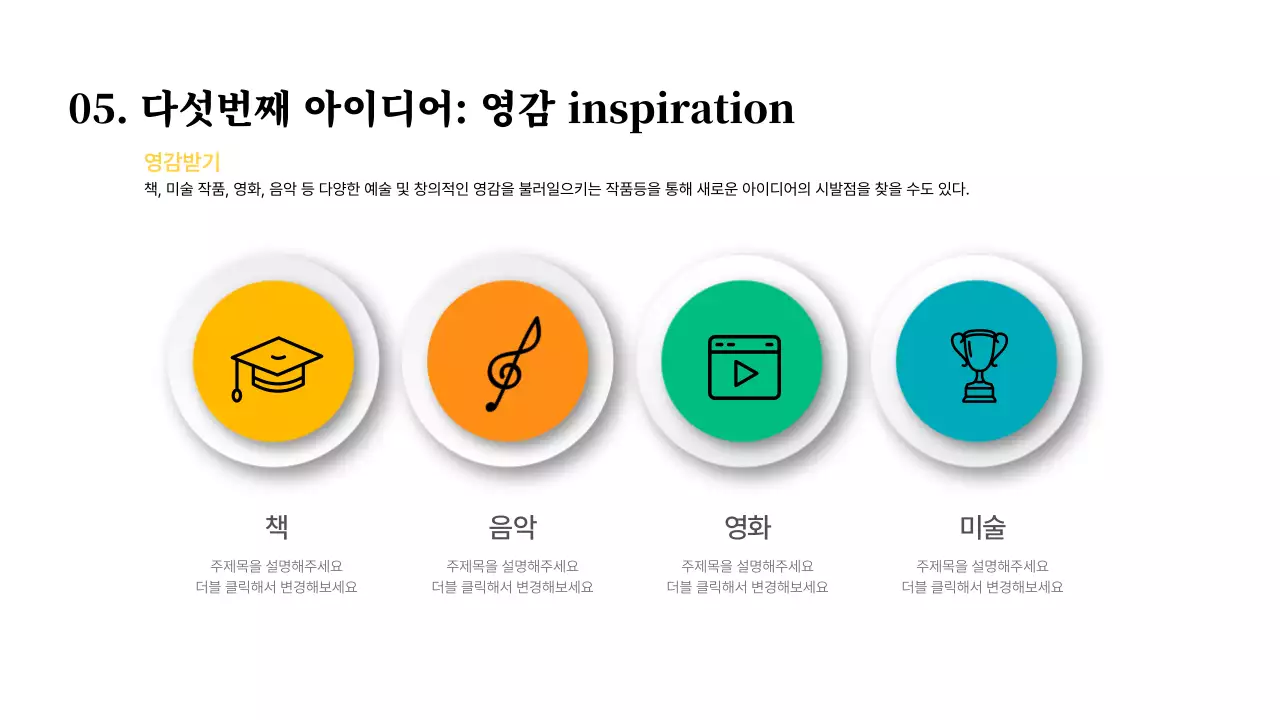 05. 다섯번째 아이디어: 영감 inspiration

영감받기

책, 미술 작품, 영화, 음악 등 다양한 예술 및 창의적인 영감을 불러일으키는 작품등을 통해 새로운 아이디어의 시발점을 찾을 수도 있다.

책

주제목을 설명해주세요
더블 클릭해서 변경해보세요

음악

주제목을 설명해주세요
더블 클릭해서 변경해보세요

영화

주제목을 설명해주세요
더블 클릭해서 변경해보세요

미술

주제목을 설명해주세요
더블 클릭해서 변경해보세요